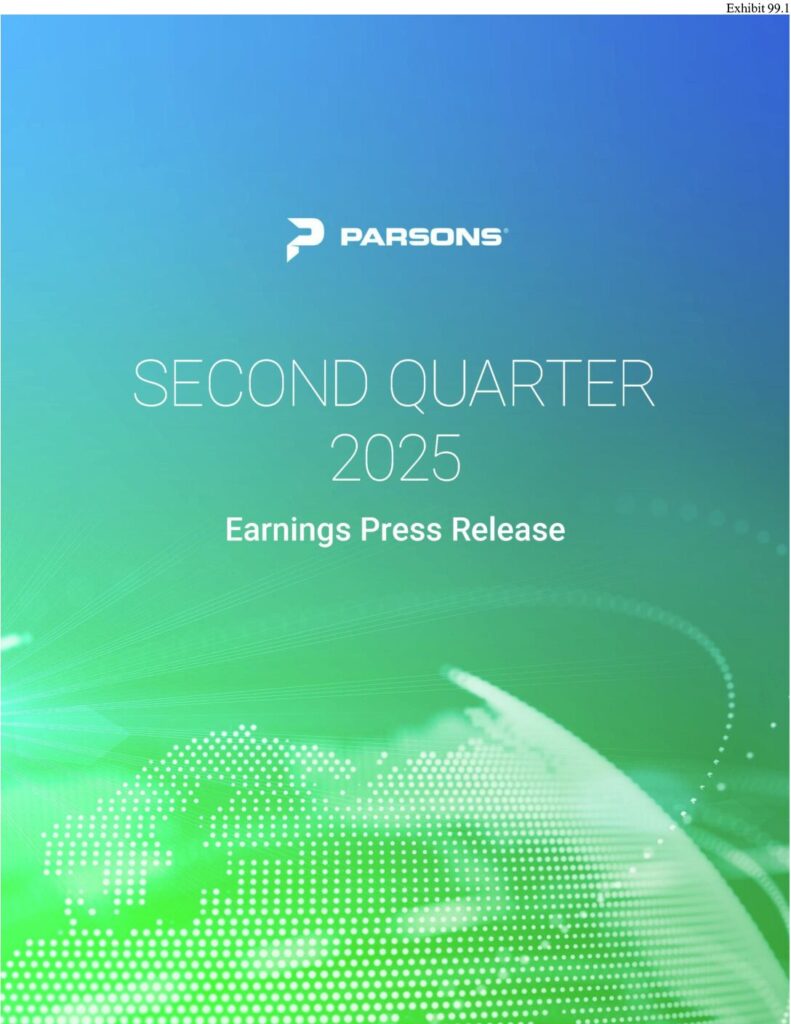 Exhibit 99.1

PARSONS®

SECOND QUARTER 2025

Earnings Press Release